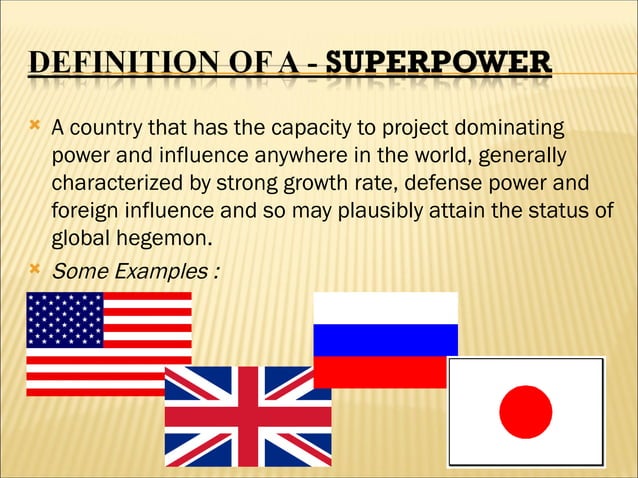 DEFINITION OF A - SUPERPOWER

A country that has the capacity to project dominating power and influence anywhere in the world, generally characterized by strong growth rate, defense power and foreign influence and so may plausibly attain the status of global hegemon.

Some Examples :